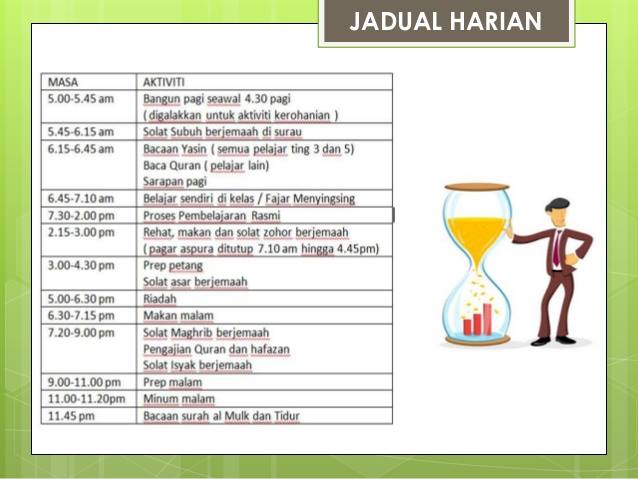 JADUAL HARIAN

| MASA | AKTIVITI |
|---|---|
| 5.00-5.45 am | Bangun pagi seawal 4.30 pagi ( digalakkan untuk aktiviti kerohanian ) |
| 5.45-6.15 am | Solat Subuh berjemaah di surau |
| 6.15-6.45 am | Bacaan Yasin ( semua pelajar ting 3 dan 5) Baca Quran ( pelajar lain) Sarapan pagi |
| 6.45-7.10 am | Belajar sendiri di kelas / Fajar Menyingsing |
| 7.30-2.00 pm | Proses Pembelajaran Rasmi |
| 2.15-3.00 pm | Rehat, makan dan solat zohor berjemaah ( pagar aspura ditutup 7.10 am hingga 4.45pm) |
| 3.00-4.30 pm | Prep petang Solat asar berjemaah |
| 5.00-6.30 pm | Riadah |
| 6.30-7.15 pm | Makan malam |
| 7.20-9.00 pm | Solat Maghrib berjemaah Pengajian Quran dan hafazan Solat Isyak berjemaah |
| 9.00-11.00 pm | Prep malam |
| 11.00-11.20pm | Minum malam |
| 11.45 pm | Bacaan surah al Mulk dan Tidur |